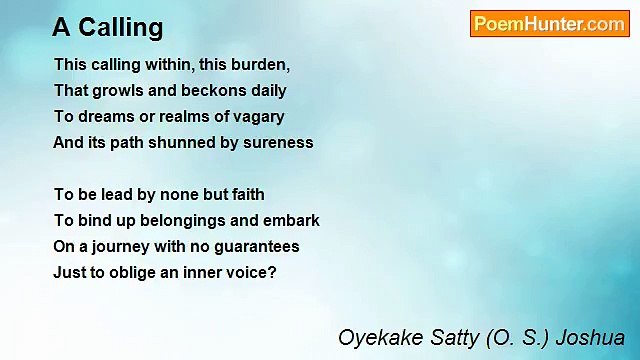 A Calling

PoemHunter.com

This calling within, this burden,
That growls and beckons daily
To dreams or realms of vagary
And its path shunned by sureness

To be lead by none but faith
To bind up belongings and embark
On a journey with no guarantees
Just to oblige an inner voice?

Oyekake Satty (O. S.) Joshua